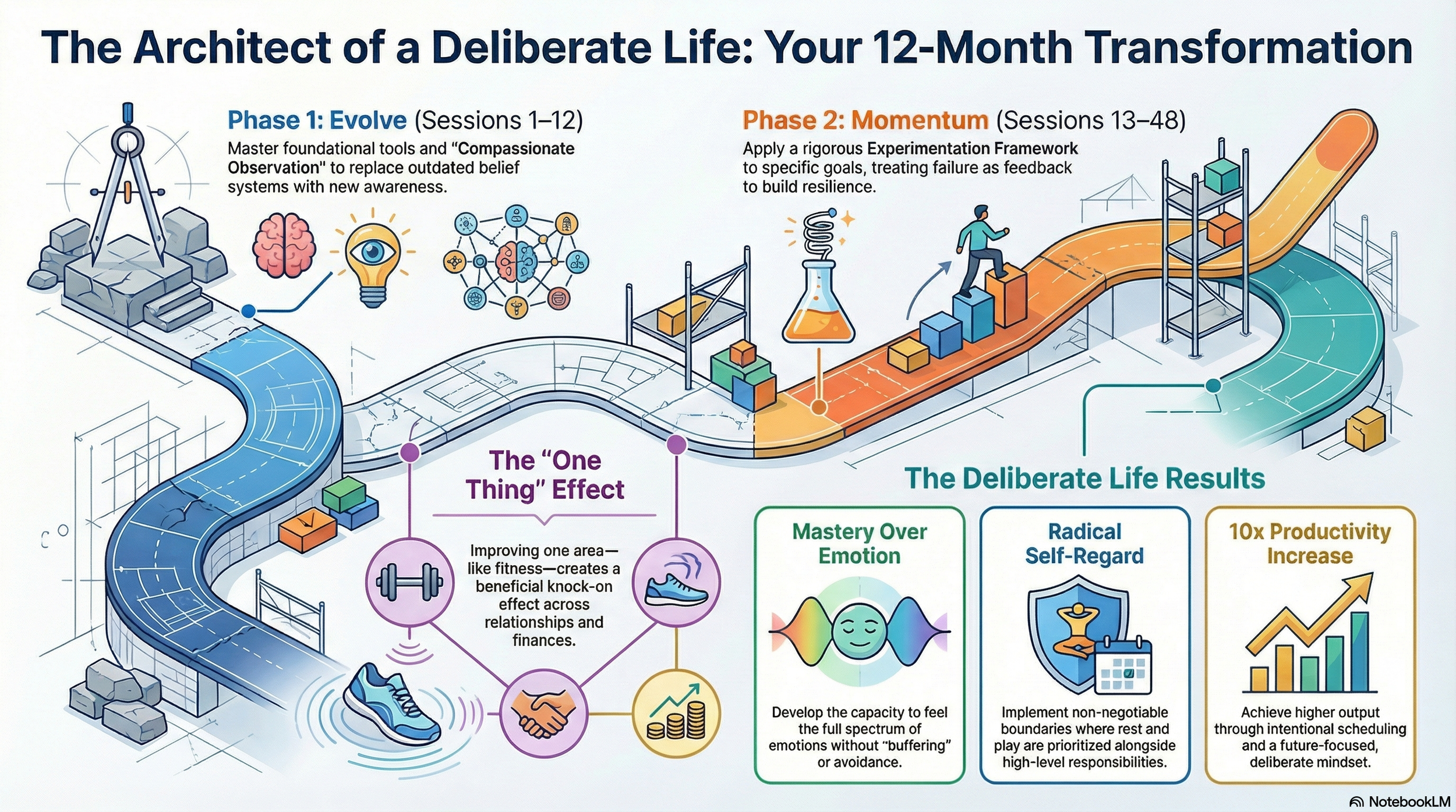 The Architect of a Deliberate Life: Your 12-Month Transformation

Phase 1: Evolve (Sessions 1–12)
Master foundational tools and "Compassionate Observation" to replace outdated belief systems with new awareness.

Phase 2: Momentum (Sessions 13–48)
Apply a rigorous Experimentation Framework to specific goals, treating failure as feedback to build resilience.

The "One Thing" Effect
Improving one area—like fitness—creates a beneficial knock-on effect across relationships and finances.

The Deliberate Life Results

Mastery Over Emotion
Develop the capacity to feel the full spectrum of emotions without "buffering" or avoidance.

Radical Self-Regard
Implement non-negotiable boundaries where rest and play are prioritized alongside high-level responsibilities.

10x Productivity Increase
Achieve higher output through intentional scheduling and a future-focused, deliberate mindset.

NotebookLM